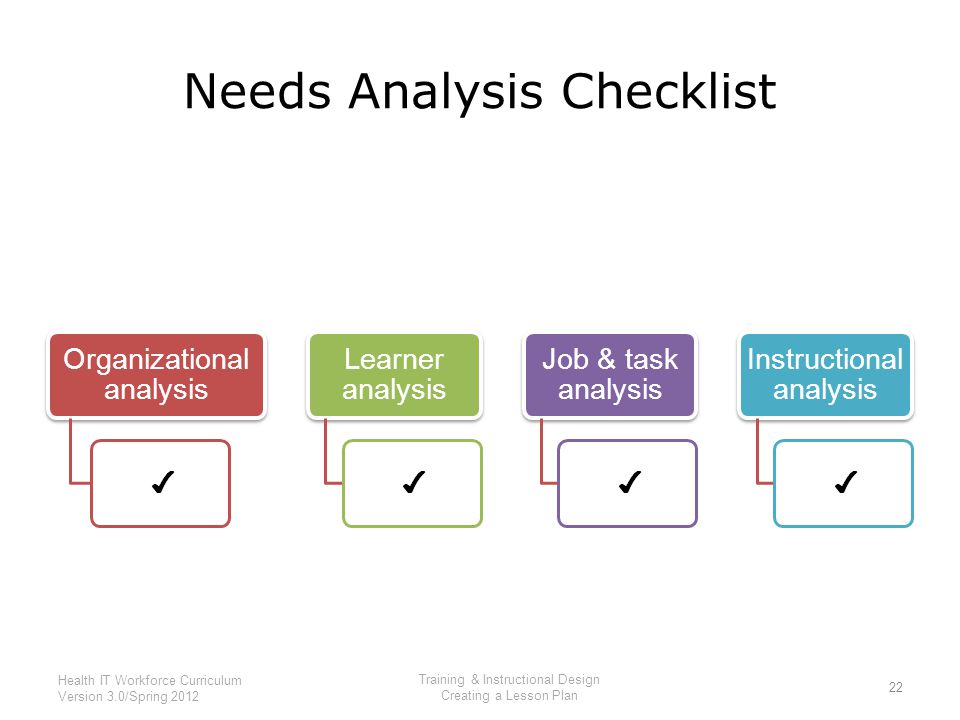 Needs Analysis Checklist

Organizational analysis

✓

Learner analysis

✓

Job & task analysis

✓

Instructional analysis

✓

Health IT Workforce Curriculum
Version 3.0/Spring 2012

Training & Instructional Design
Creating a Lesson Plan

22